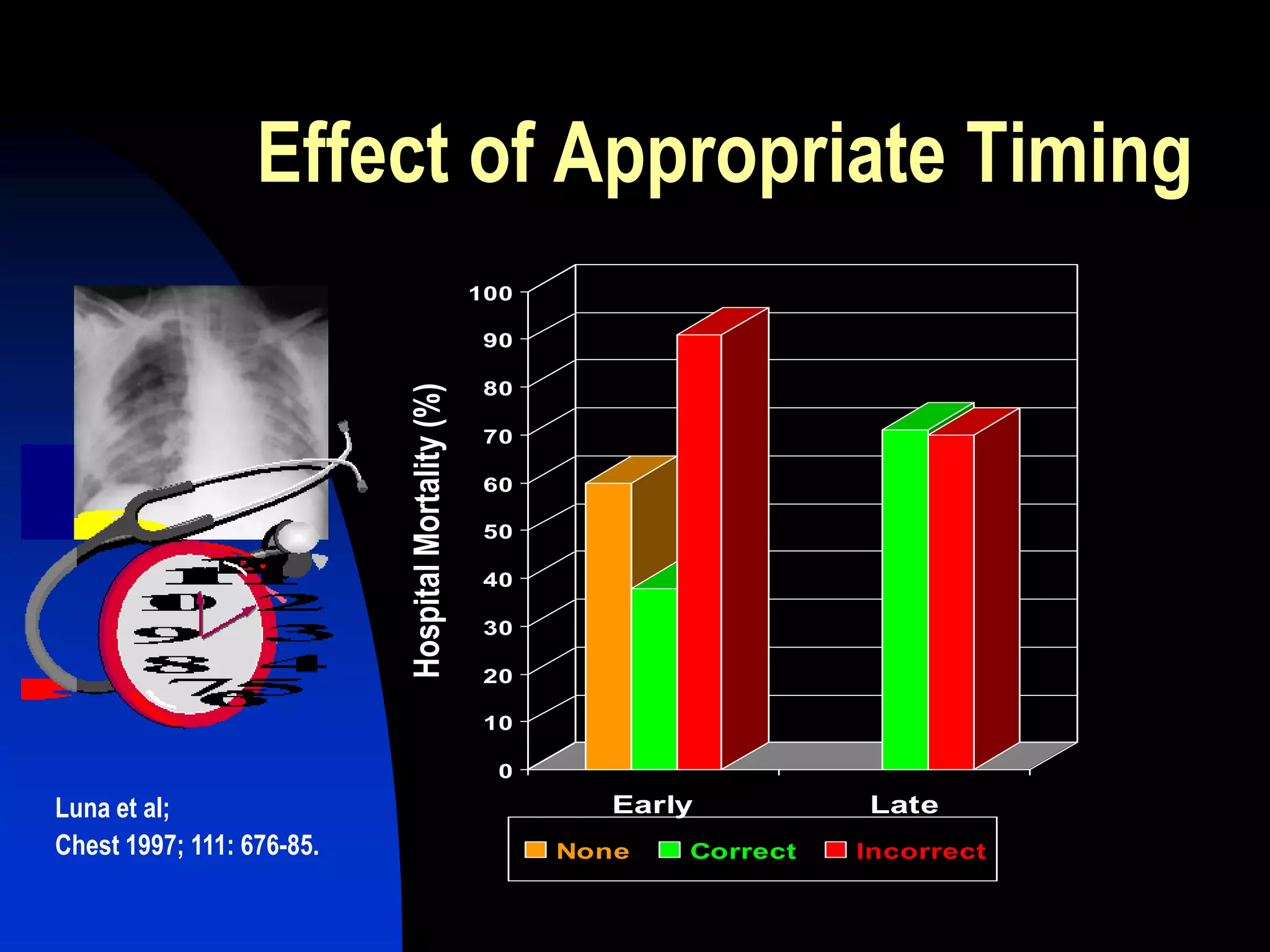 Effect of Appropriate Timing

Hospital Mortality (%)

100
90
80
70
60
50
40
30
20
10
0

Early
Late

None
Correct
Incorrect

Luna et al;
Chest 1997; 111: 676-85.